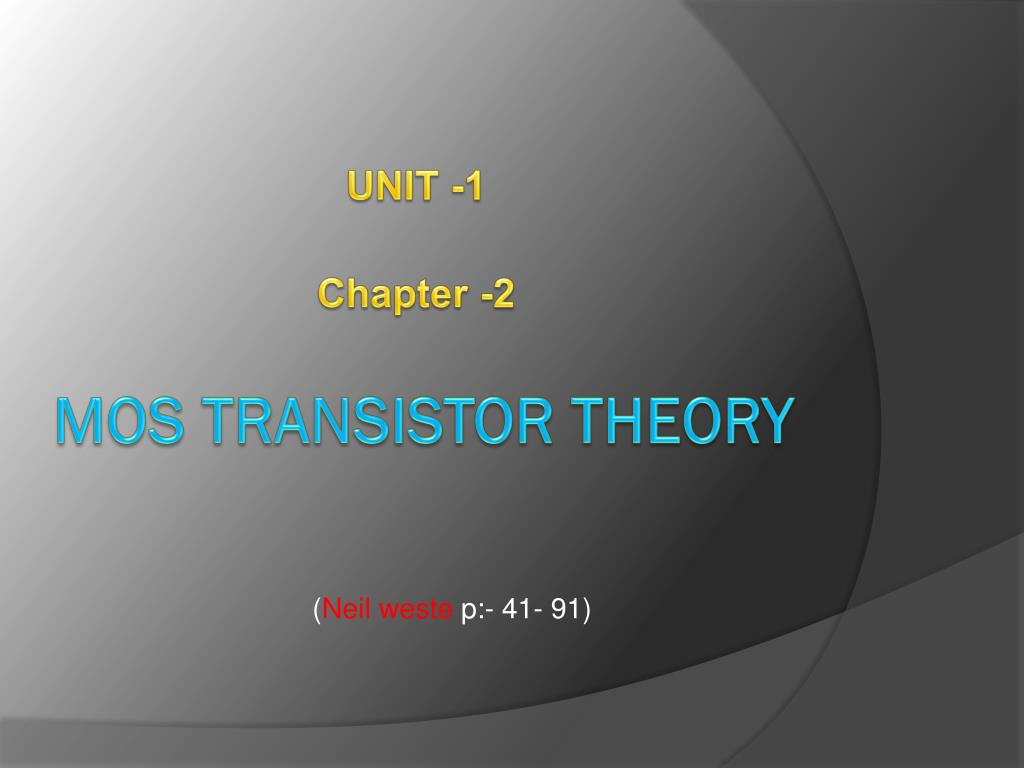 UNIT -1

Chapter -2

MOS TRANSISTOR THEORY

(Neil weste p:- 41- 91)